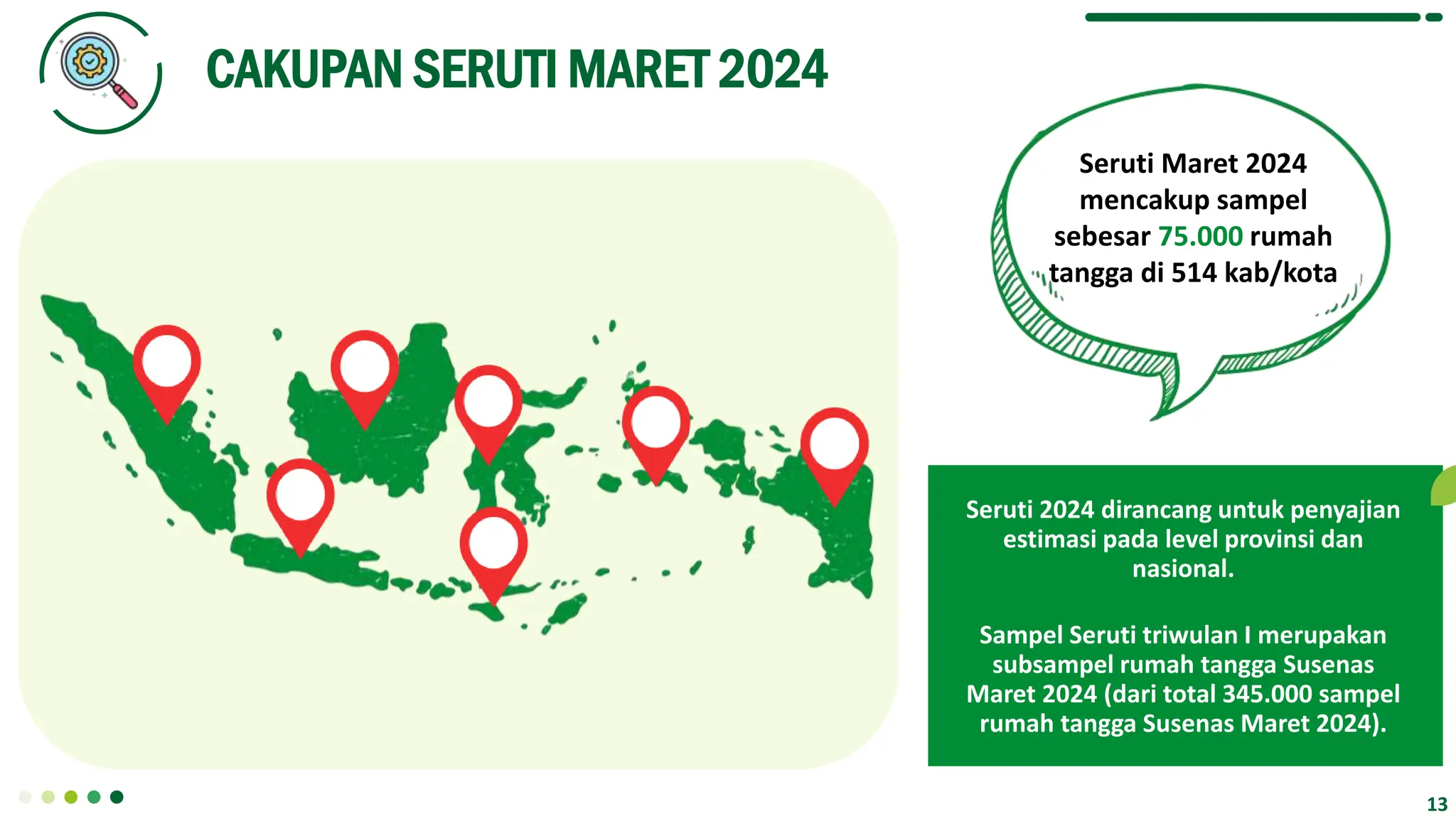 CAKUPAN SERUTI MARET 2024

Seruti Maret 2024 mencakup sampel sebesar 75.000 rumah tangga di 514 kab/kota

Seruti 2024 dirancang untuk penyajian estimasi pada level provinsi dan nasional.

Sampel Seruti triwulan I merupakan subsampel rumah tangga Susenas Maret 2024 (dari total 345.000 sampel rumah tangga Susenas Maret 2024).

13